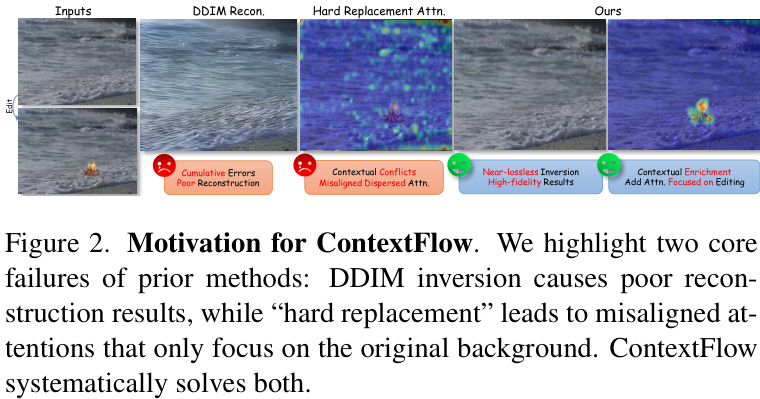 Inputs

DDIM Recon.

Hard Replacement Attn.

Ours

Edit

Cumulative Errors
Poor Reconstruction

Contextual Conflicts
Misaligned Dispersed Attn.

Near-lossless Inversion
High-fidelity Results

Contextual Enrichment
Add Attn. Focused on Editing

Figure 2. **Motivation for ContextFlow**. We highlight two core failures of prior methods: DDIM inversion causes poor reconstruction results, while “hard replacement” leads to misaligned attentions that only focus on the original background. ContextFlow systematically solves both.